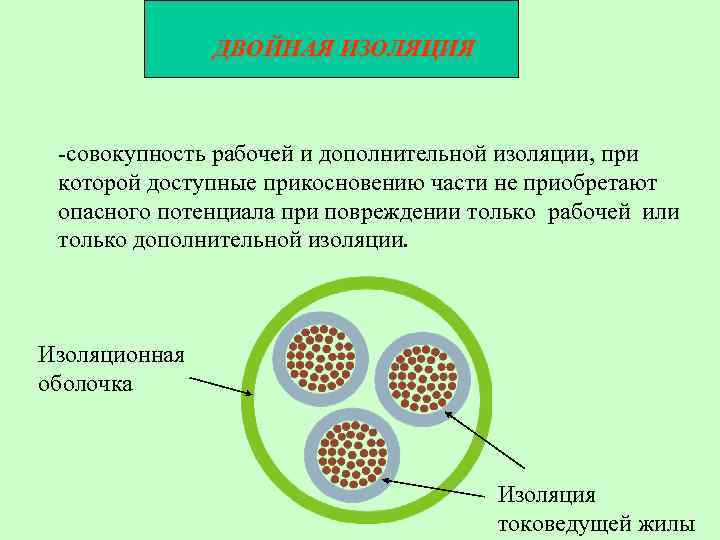 ДВОЙНАЯ ИЗОЛЯЦИЯ

-совокупность рабочей и дополнительной изоляции, при которой доступные прикосновению части не приобретают опасного потенциала при повреждении только рабочей или только дополнительной изоляции.

Изоляционная оболочка

Изоляция токоведущей жилы